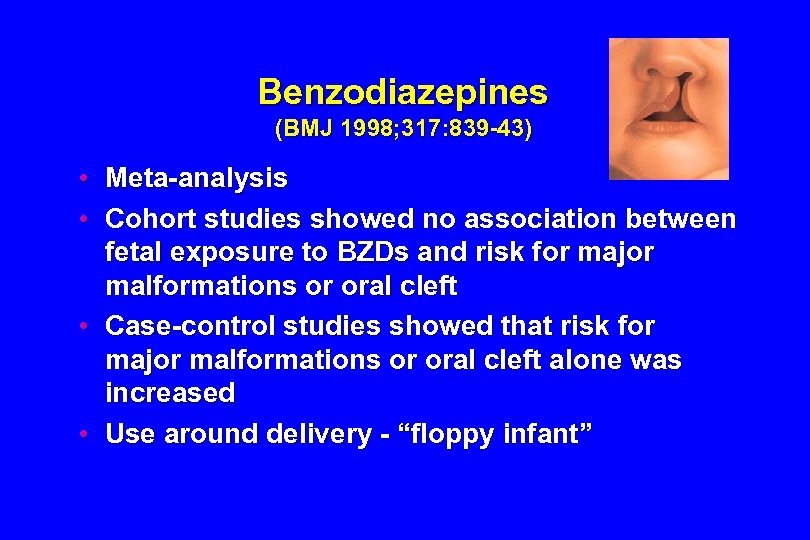 Benzodiazepines
(BMJ 1998;317:839-43)

• Meta-analysis
• Cohort studies showed no association between fetal exposure to BZDs and risk for major malformations or oral cleft
• Case-control studies showed that risk for major malformations or oral cleft alone was increased
• Use around delivery - “floppy infant”